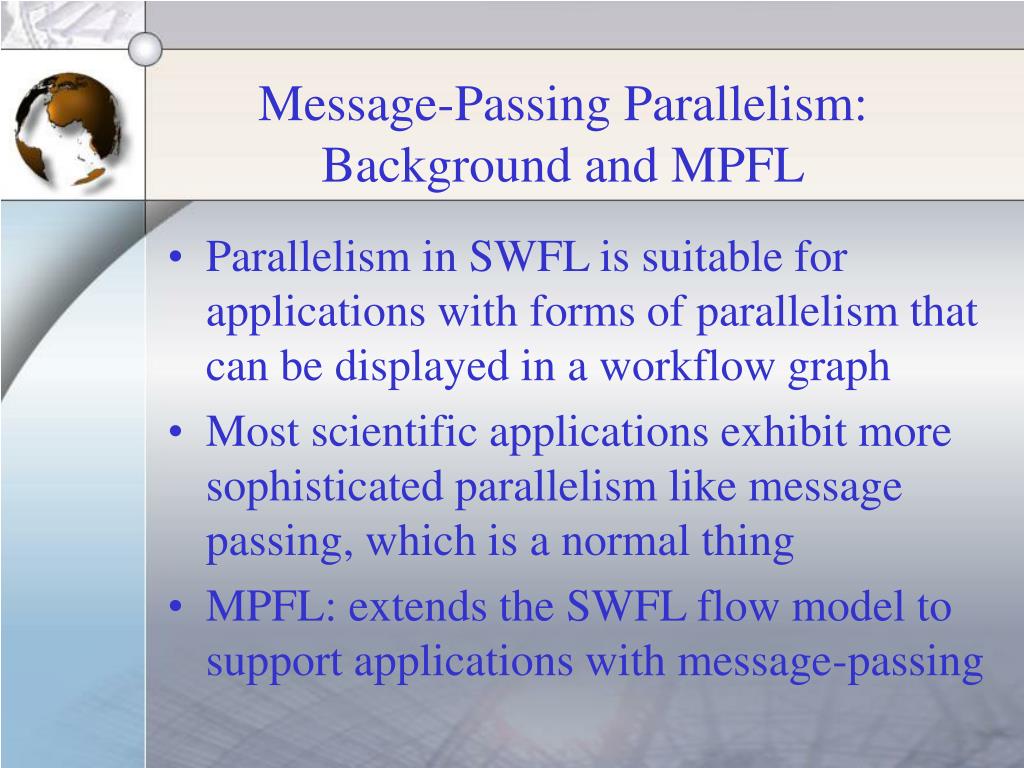 Message-Passing Parallelism: Background and MPFL

• Parallelism in SWFL is suitable for applications with forms of parallelism that can be displayed in a workflow graph
• Most scientific applications exhibit more sophisticated parallelism like message passing, which is a normal thing
• MPFL: extends the SWFL flow model to support applications with message-passing